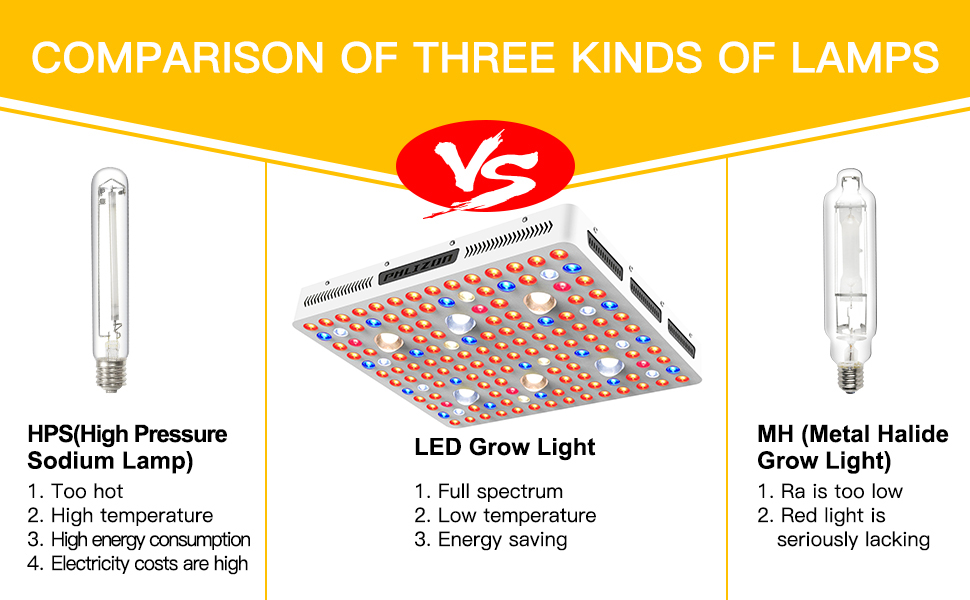 COMPARISON OF THREE KINDS OF LAMPS

VS

PHLIZON

HPS(High Pressure Sodium Lamp)
1. Too hot
2. High temperature
3. High energy consumption
4. Electricity costs are high

LED Grow Light
1. Full spectrum
2. Low temperature
3. Energy saving

MH (Metal Halide Grow Light)
1. Ra is too low
2. Red light is seriously lacking